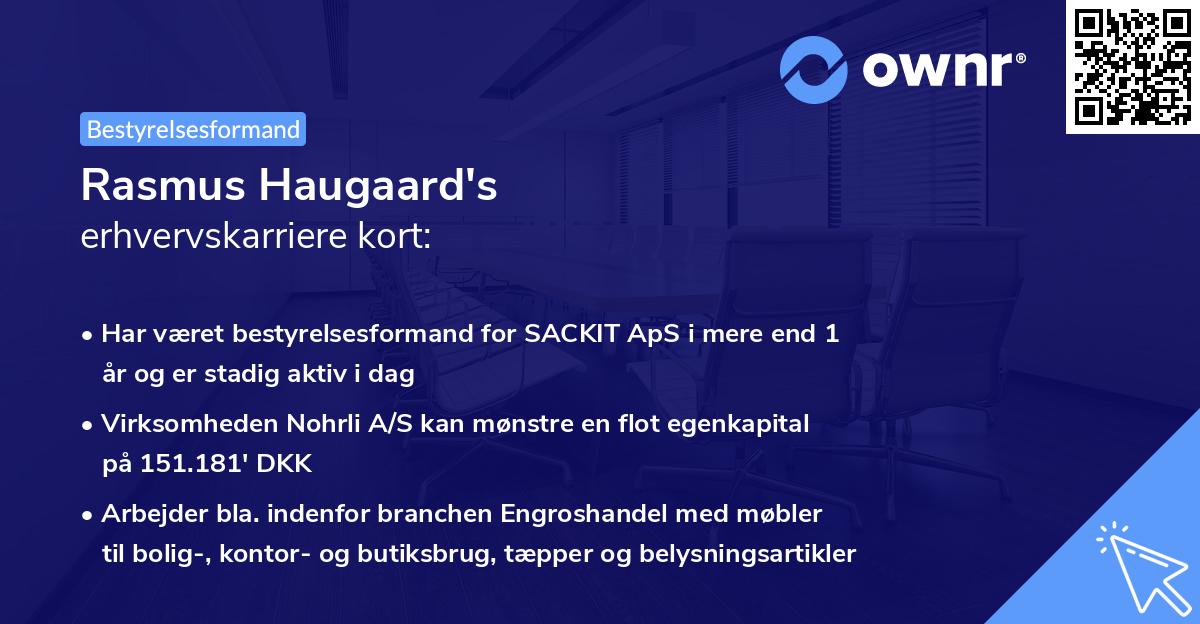 ownr®

Bestyrelsesformand

Rasmus Haugaard's
erhvervskarriere kort:

• Har været bestyrelsesformand for SACKIT ApS i mere end 1 år og er stadig aktiv i dag

• Virksomheden Nohrli A/S kan mønstre en flot egenkapital på 151.181' DKK

• Arbejder bla. indenfor branchen Engroshandel med møbler til bolig-, kontor- og butiksbrug, tæpper og belysningsartikler